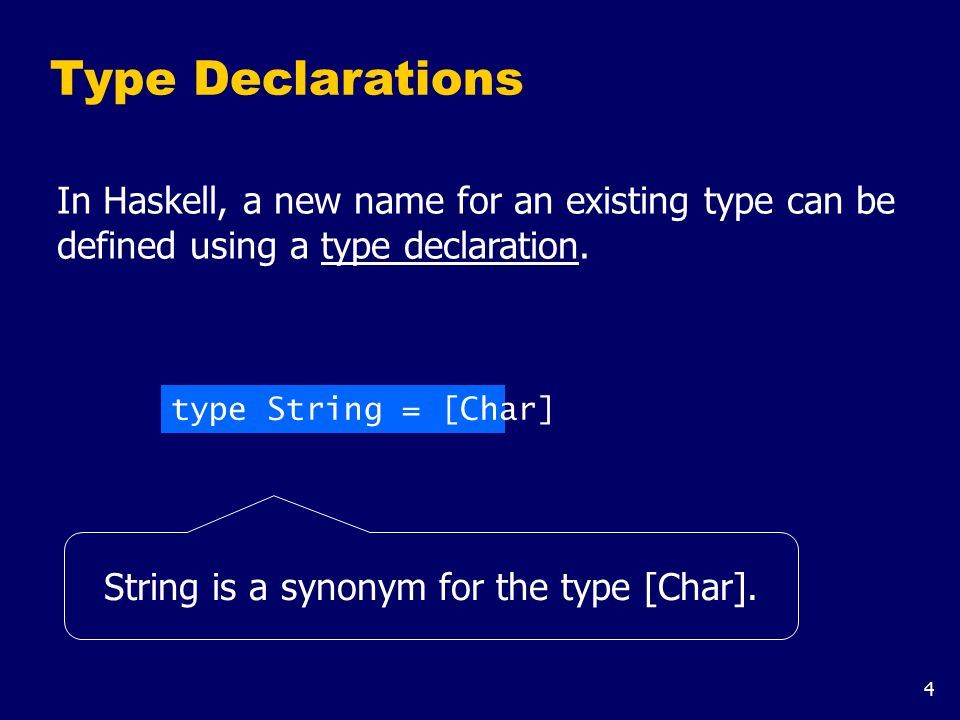 Type Declarations

In Haskell, a new name for an existing type can be defined using a type declaration.

type String = [Char]

String is a synonym for the type [Char].

4